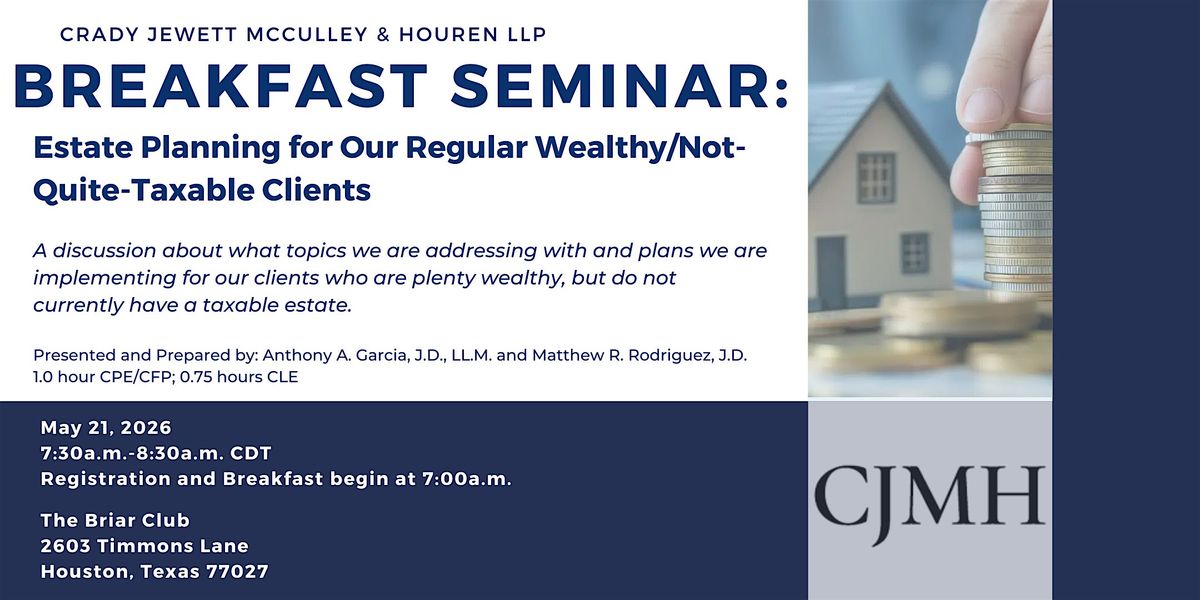 CRADY JEWETT MCCULLEY & HOUREN LLP
BREAKFAST SEMINAR:

Estate Planning for Our Regular Wealthy/Not-Quite-Taxable Clients

A discussion about what topics we are addressing with and plans we are implementing for our clients who are plenty wealthy, but do not currently have a taxable estate.

Presented and Prepared by: Anthony A. Garcia, J.D., LL.M. and Matthew R. Rodriguez, J.D.
1.0 hour CPE/CFP; 0.75 hours CLE

May 21, 2026
7:30a.m.-8:30a.m. CDT
Registration and Breakfast begin at 7:00a.m.

The Briar Club
2603 Timmons Lane
Houston, Texas 77027

CJMH